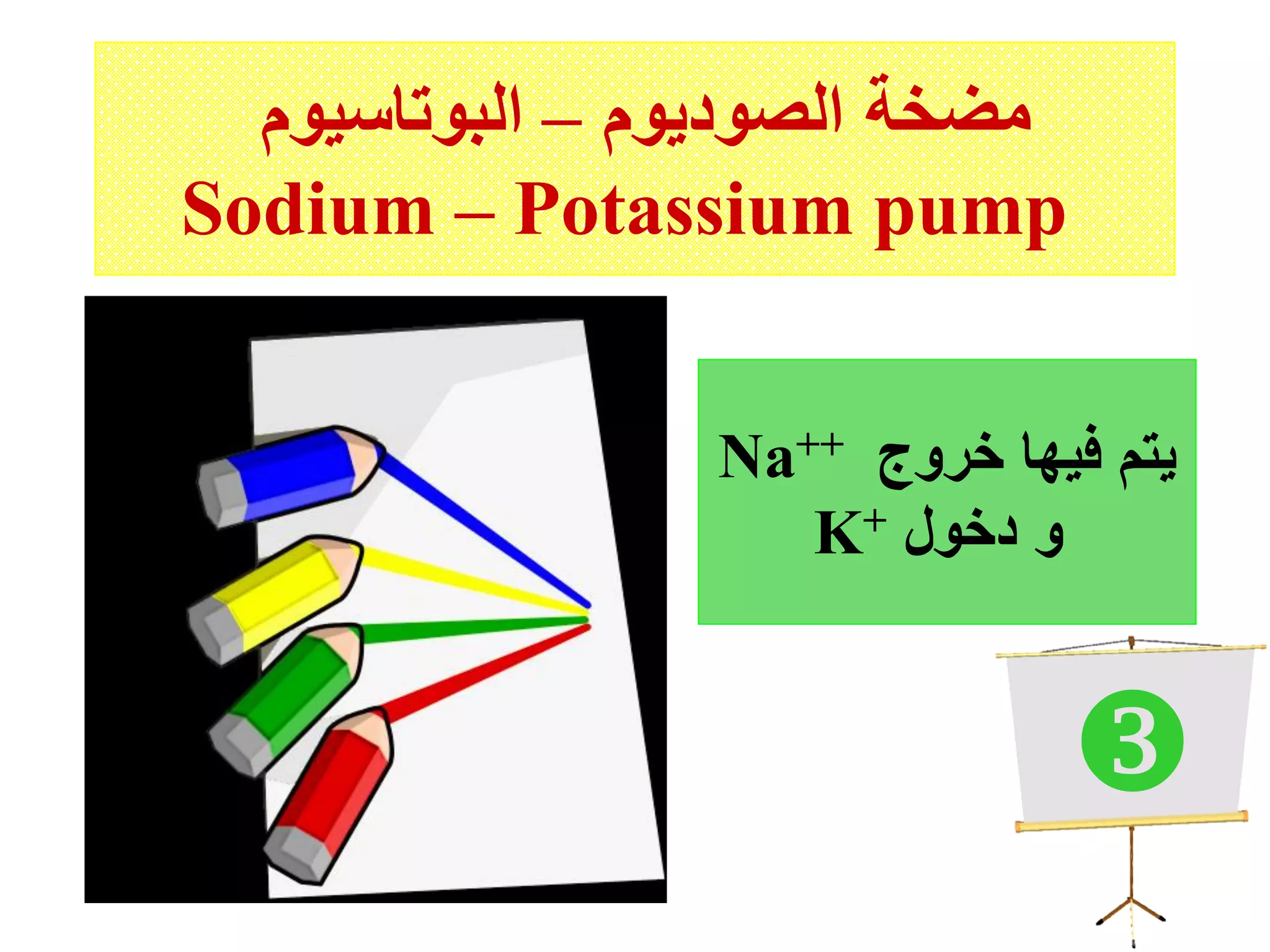 مضخة الصوديوم – البوتاسيوم
Sodium – Potassium pump

يتم فيها خروج $Na^{++}$
و دخول $K^{+}$

3